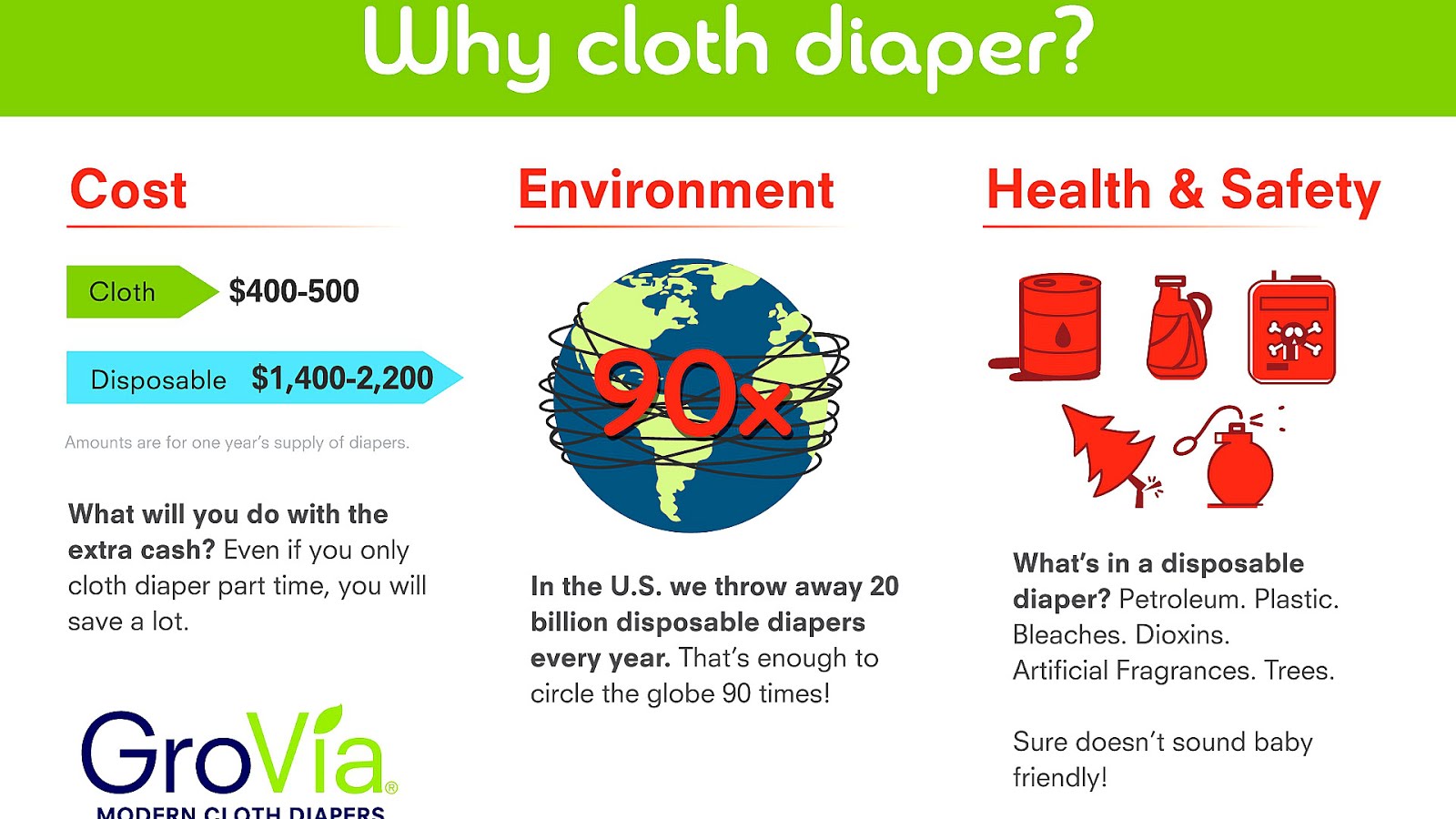 Why cloth diaper?

Cost

Cloth $400-500

Disposable $1,400-2,200

Amounts are for one year's supply of diapers.

What will you do with the extra cash? Even if you only cloth diaper part time, you will save a lot.

GroVia®
MODERN CLOTH DIAPERS

Environment

90x

In the U.S. we throw away 20 billion disposable diapers every year. That's enough to circle the globe 90 times!

Health & Safety

What's in a disposable diaper? Petroleum. Plastic. Bleaches. Dioxins. Artificial Fragrances. Trees.

Sure doesn't sound baby friendly!